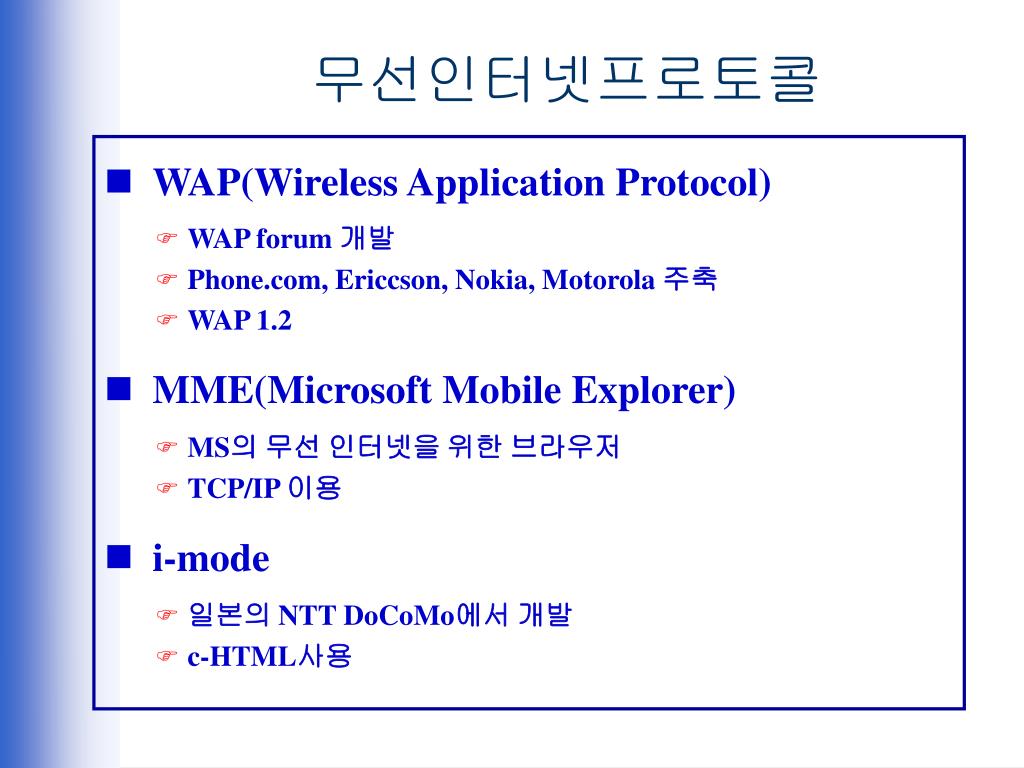 무선인터넷프로토콜

■ WAP(Wireless Application Protocol)
☞ WAP forum 개발
☞ Phone.com, Ericcson, Nokia, Motorola 주축
☞ WAP 1.2

■ MME(Microsoft Mobile Explorer)
☞ MS의 무선 인터넷을 위한 브라우저
☞ TCP/IP 이용

■ i-mode
☞ 일본의 NTT DoCoMo에서 개발
☞ c-HTML사용